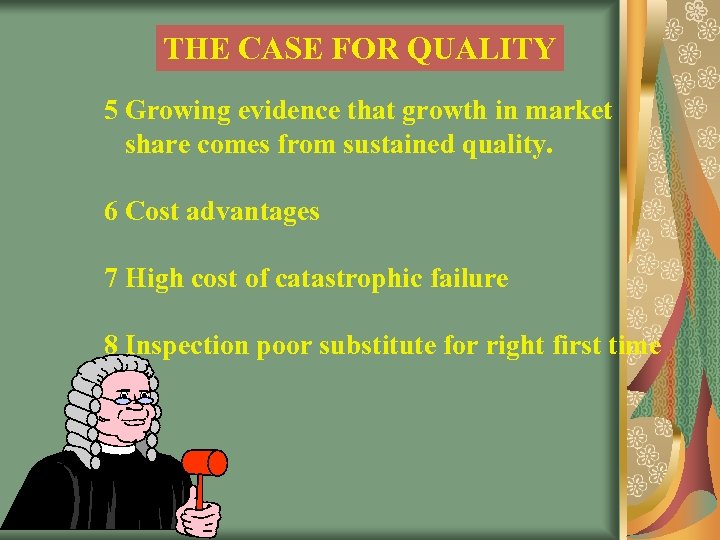 THE CASE FOR QUALITY

5 Growing evidence that growth in market share comes from sustained quality.

6 Cost advantages

7 High cost of catastrophic failure

8 Inspection poor substitute for right first time